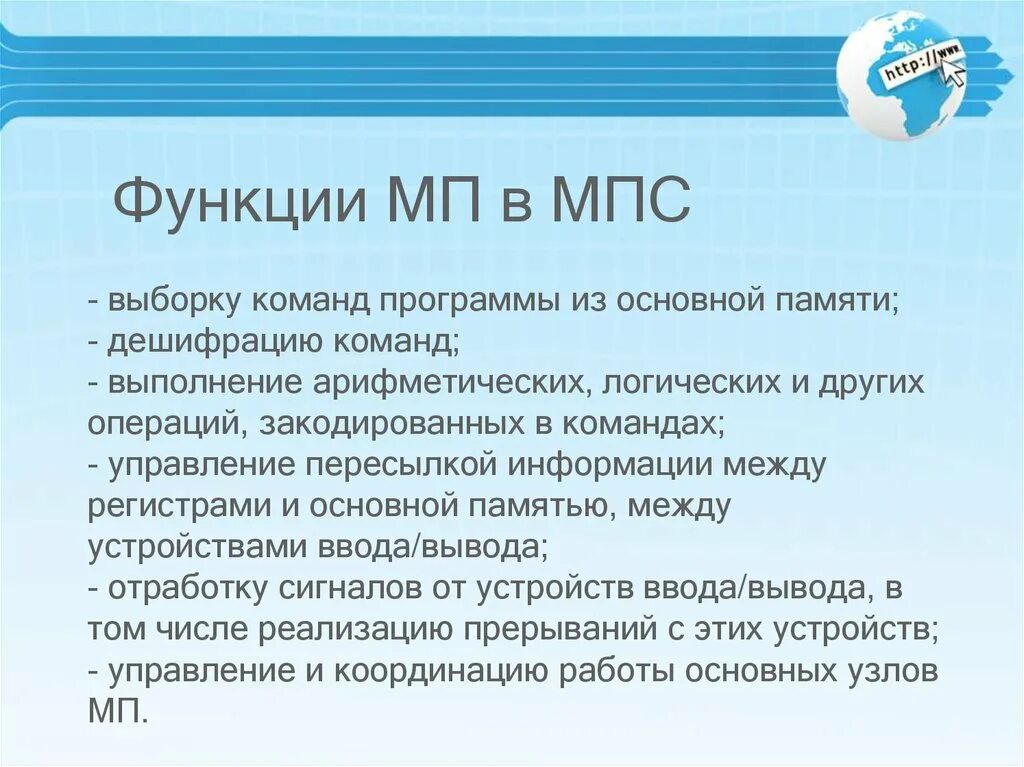 http://www.

Функции МП в МПС

- выборку команд программы из основной памяти;
- дешифрацию команд;
- выполнение арифметических, логических и других операций, закодированных в командах;
- управление пересылкой информации между регистрами и основной памятью, между устройствами ввода/вывода;
- отработку сигналов от устройств ввода/вывода, в том числе реализацию прерываний с этих устройств;
- управление и координацию работы основных узлов МП.